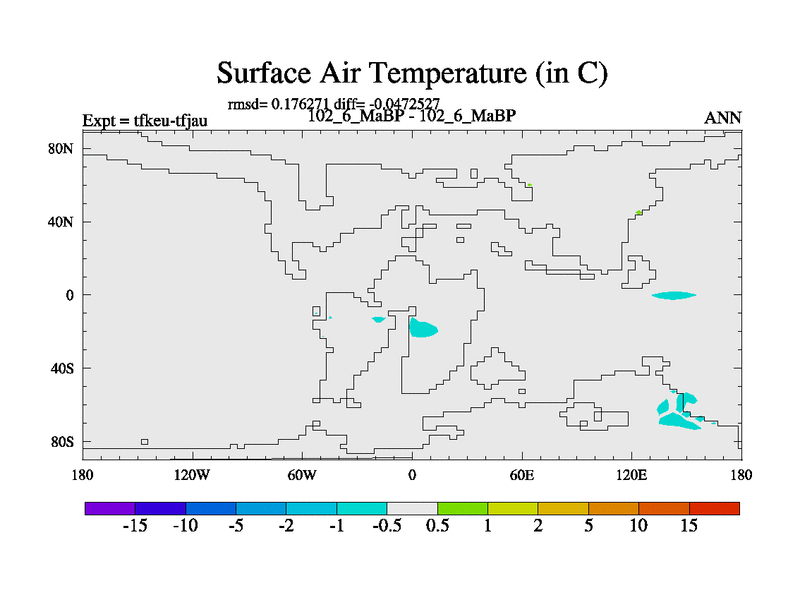 Surface Air Temperature (in C)

rmsd= 0.176271 diff= -0.0472527

Expt = tfkeu-tfjau

102_6_MaBP - 102_6_MaBP

ANN

80N
40N
0
40S
80S

180 120W 60W 0 60E 120E 180

-15 -10 -5 -2 -1 -0.5 0.5 1 2 5 10 15